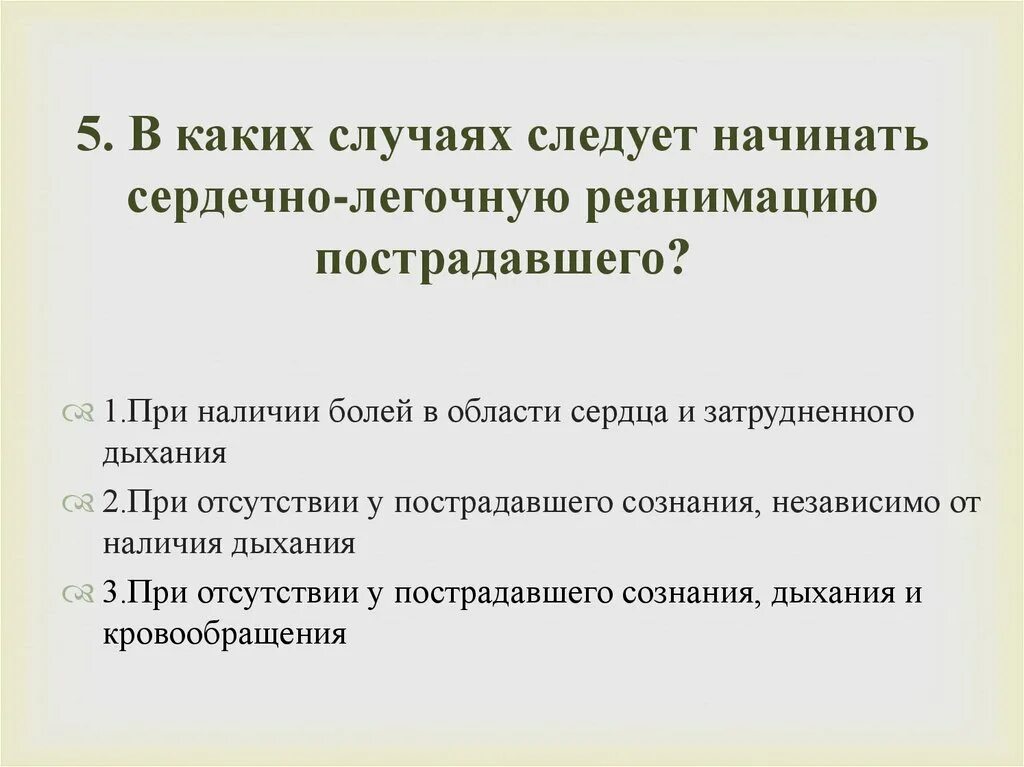 5. В каких случаях следует начинать сердечно-легочную реанимацию пострадавшего?

1.При наличии болей в области сердца и затрудненного дыхания

2.При отсутствии у пострадавшего сознания, независимо от наличия дыхания

3.При отсутствии у пострадавшего сознания, дыхания и кровообращения